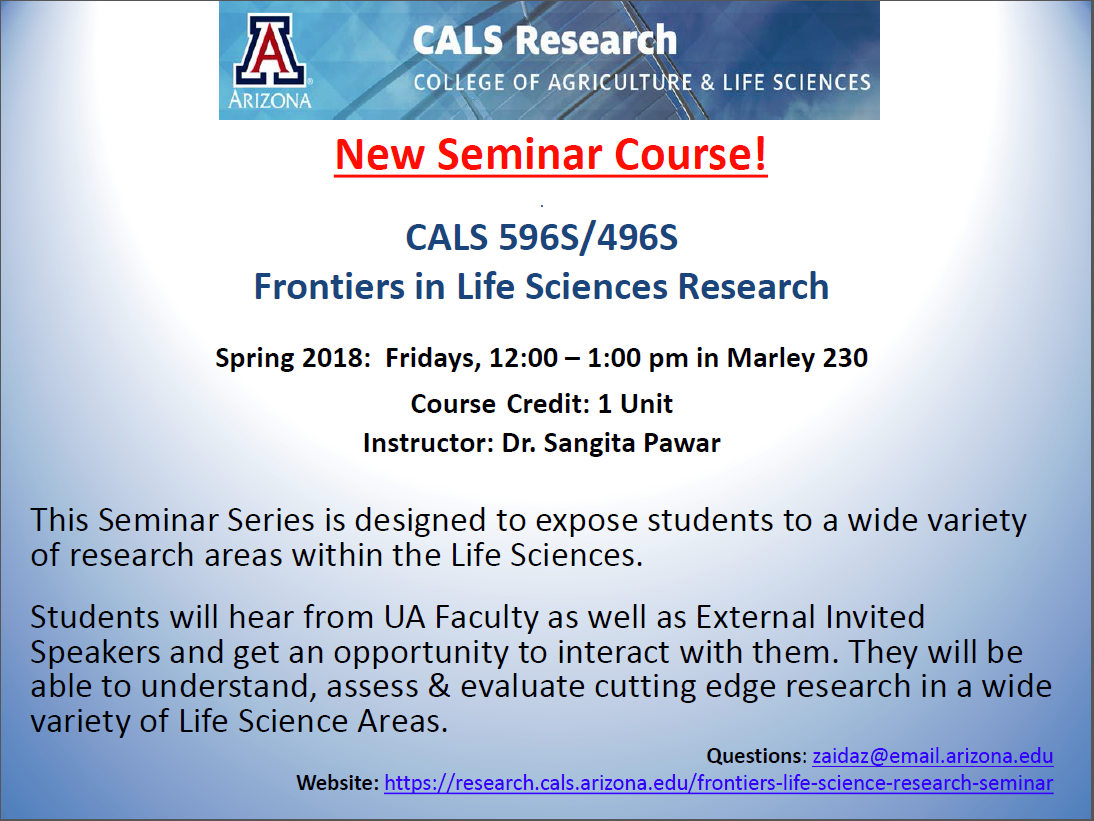 A
ARIZONA
CALS Research
COLLEGE OF AGRICULTURE & LIFE SCIENCES

New Seminar Course!

CALS 596S/496S
Frontiers in Life Sciences Research

Spring 2018: Fridays, 12:00 – 1:00 pm in Marley 230
Course Credit: 1 Unit
Instructor: Dr. Sangita Pawar

This Seminar Series is designed to expose students to a wide variety of research areas within the Life Sciences.

Students will hear from UA Faculty as well as External Invited Speakers and get an opportunity to interact with them. They will be able to understand, assess & evaluate cutting edge research in a wide variety of Life Science Areas.

Questions: zaidaz@email.arizona.edu
Website: https://research.cals.arizona.edu/frontiers-life-science-research-seminar